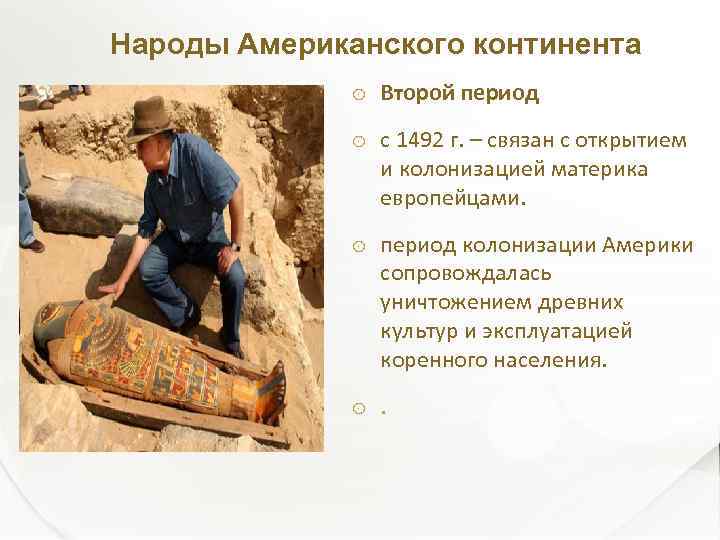 Народы Американского континента

Второй период

с 1492 г. – связан с открытием и колонизацией материка европейцами.

период колонизации Америки сопровождалась уничтожением древних культур и эксплуатацией коренного населения.

.